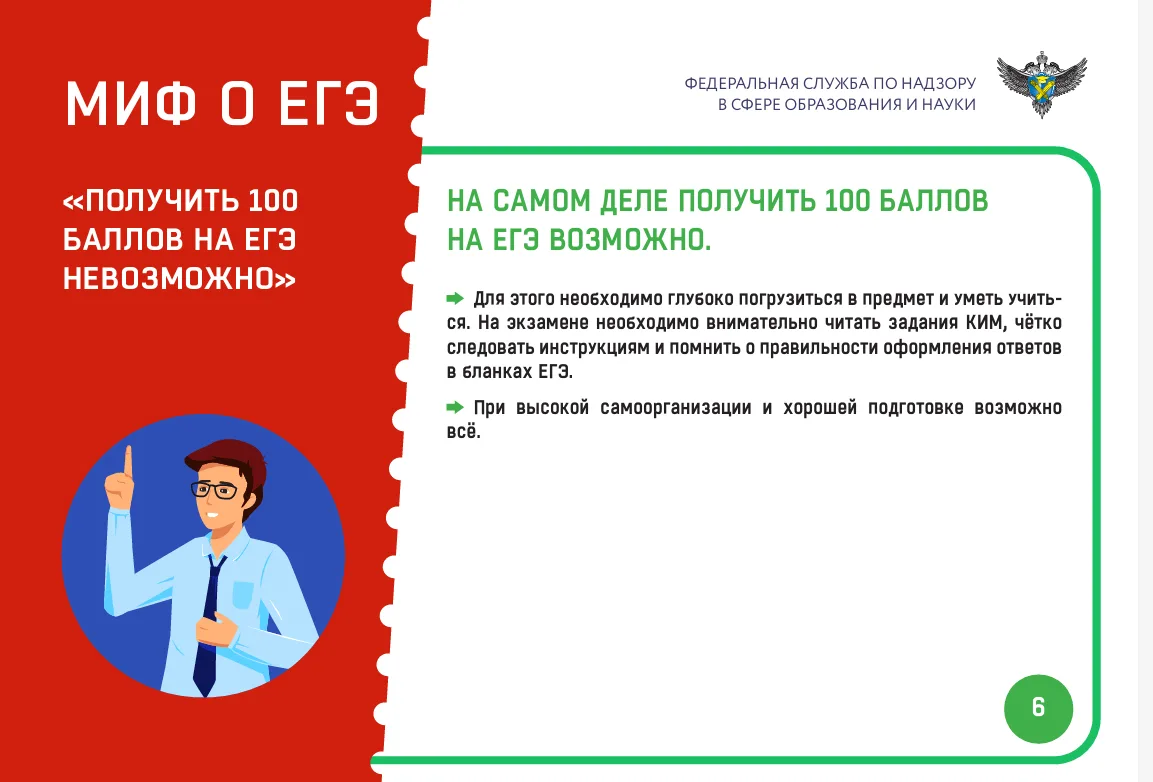 МИФ О ЕГЭ

«ПОЛУЧИТЬ 100 БАЛЛОВ НА ЕГЭ НЕВОЗМОЖНО»

ФЕДЕРАЛЬНАЯ СЛУЖБА ПО НАДЗОРУ В СФЕРЕ ОБРАЗОВАНИЯ И НАУКИ

НА САМОМ ДЕЛЕ ПОЛУЧИТЬ 100 БАЛЛОВ НА ЕГЭ ВОЗМОЖНО.

Для этого необходимо глубоко погрузиться в предмет и уметь учиться. На экзамене необходимо внимательно читать задания КИМ, чётко следовать инструкциям и помнить о правильности оформления ответов в бланках ЕГЭ.

При высокой самоорганизации и хорошей подготовке возможно всё.

6